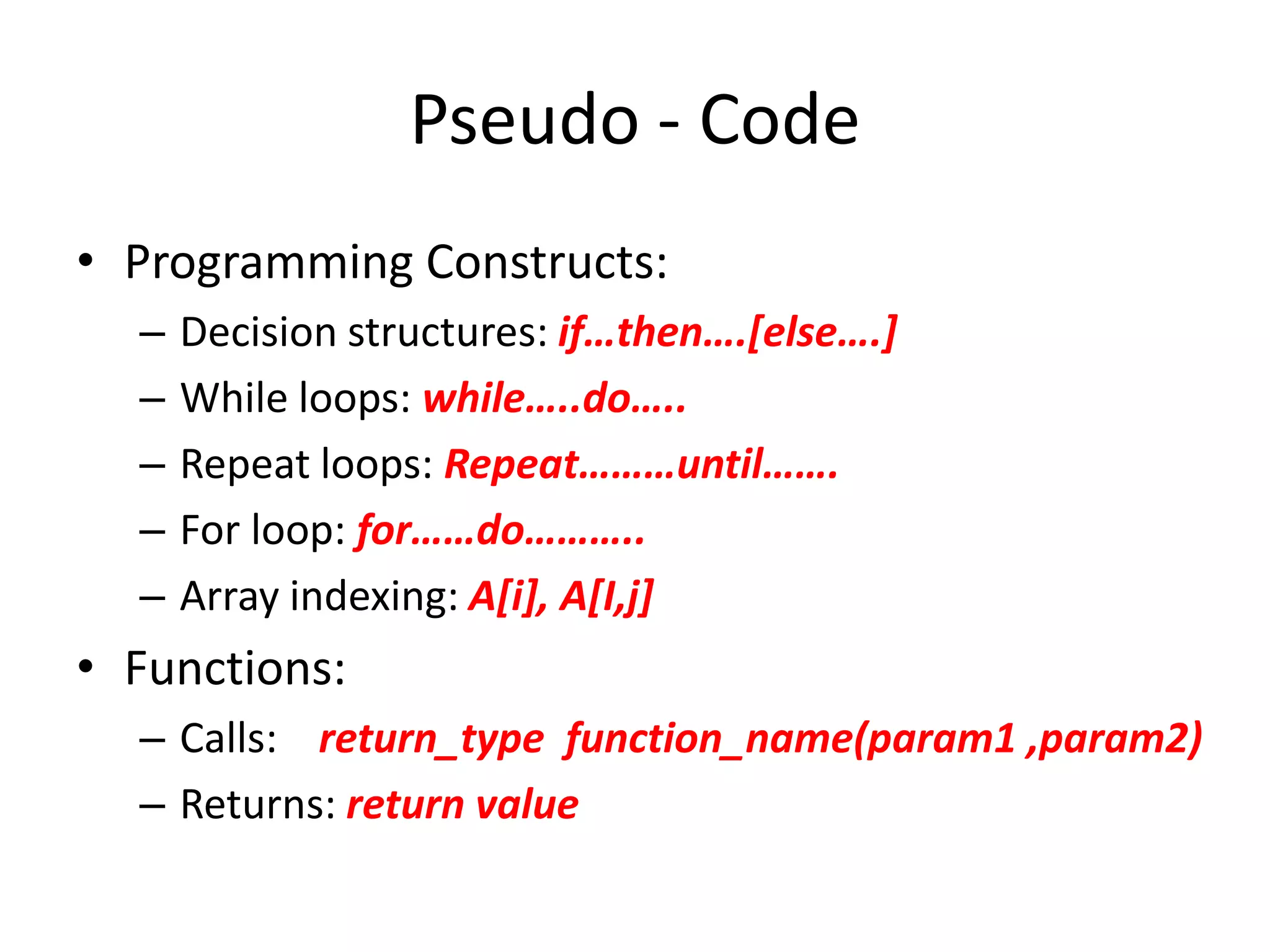 Pseudo - Code

• Programming Constructs:
– Decision structures: if…then….[else….]
– While loops: while…..do…..
– Repeat loops: Repeat………until…….
– For loop: for……do………..
– Array indexing: A[i], A[I,j]

• Functions:
– Calls: return_type function_name(param1 ,param2)
– Returns: return value